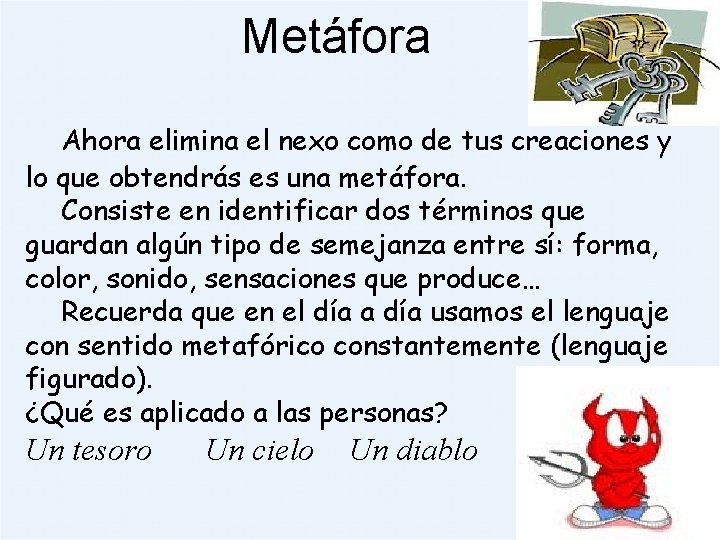 Metáfora

Ahora elimina el nexo como de tus creaciones y lo que obtendrás es una metáfora.

Consiste en identificar dos términos que guardan algún tipo de semejanza entre sí: forma, color, sonido, sensaciones que produce…

Recuerda que en el día a día usamos el lenguaje con sentido metafórico constantemente (lenguaje figurado).

¿Qué es aplicado a las personas?

Un tesoro    Un cielo    Un diablo